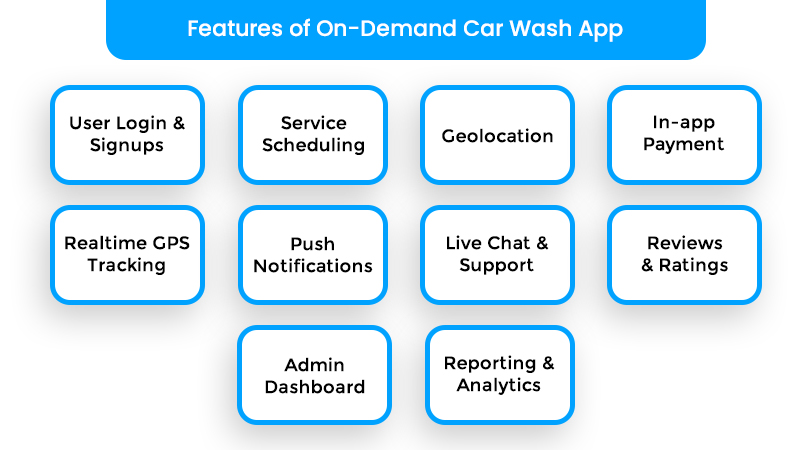 Features of On-Demand Car Wash App

User Login & Signups

Service Scheduling

Geolocation

In-app Payment

Realtime GPS Tracking

Push Notifications

Live Chat & Support

Reviews & Ratings

Admin Dashboard

Reporting & Analytics